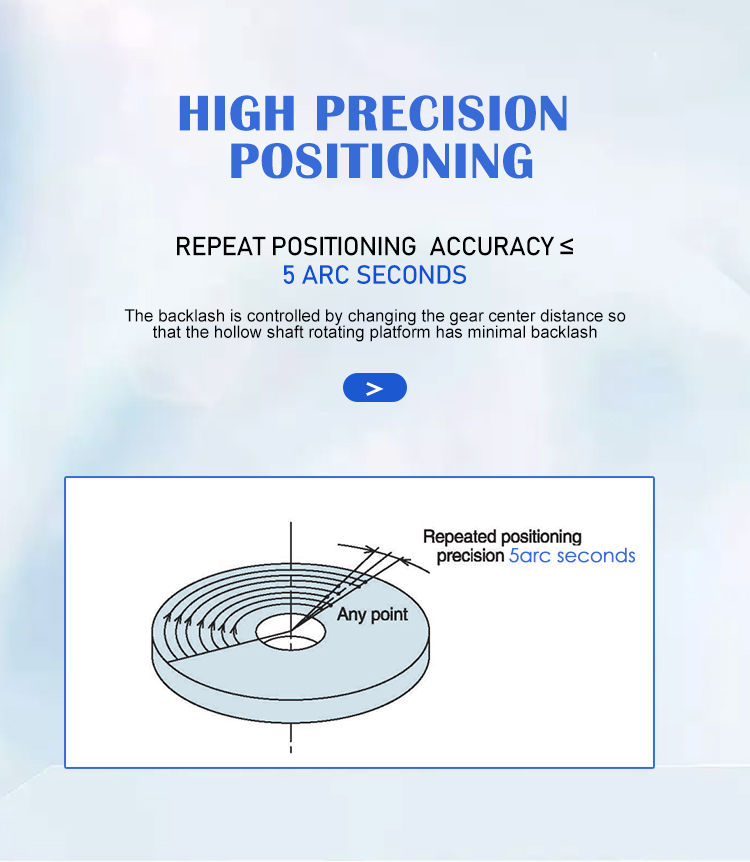 HIGH PRECISION POSITIONING

REPEAT POSITIONING ACCURACY ≤
5 ARC SECONDS

The backlash is controlled by changing the gear center distance so that the hollow shaft rotating platform has minimal backlash

>

Repeated positioning precision 5arc seconds

Any point